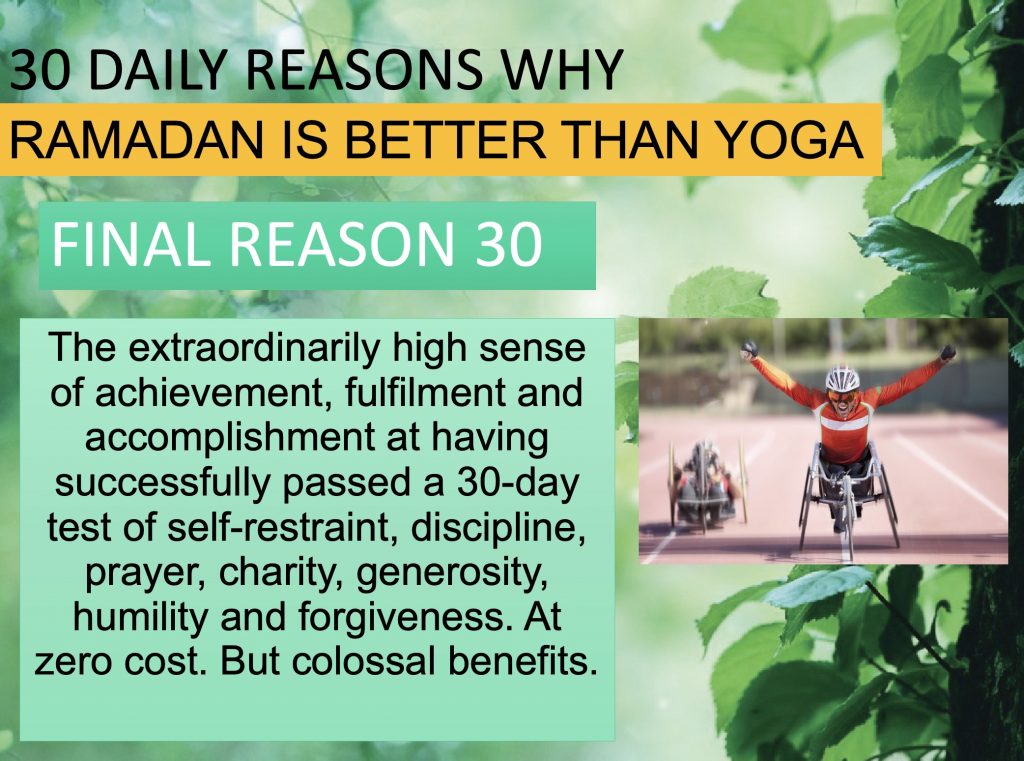 30 DAILY REASONS WHY
RAMADAN IS BETTER THAN YOGA

FINAL REASON 30

The extraordinarily high sense of achievement, fulfilment and accomplishment at having successfully passed a 30-day test of self-restraint, discipline, prayer, charity, generosity, humility and forgiveness. At zero cost. But colossal benefits.